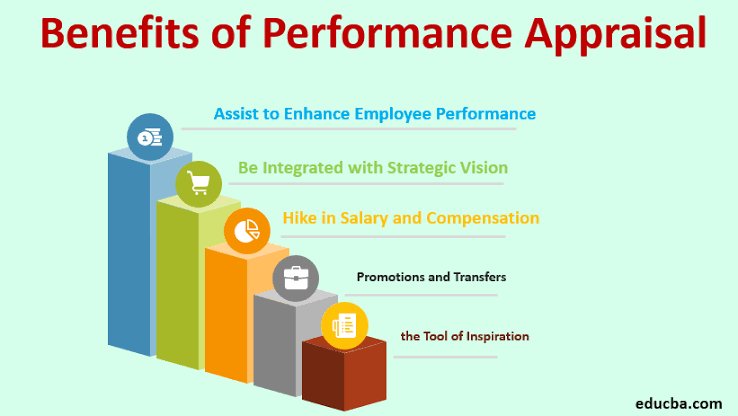 Benefits of Performance Appraisal

Assist to Enhance Employee Performance

Be Integrated with Strategic Vision

Hike in Salary and Compensation

Promotions and Transfers

the Tool of Inspiration

educba.com